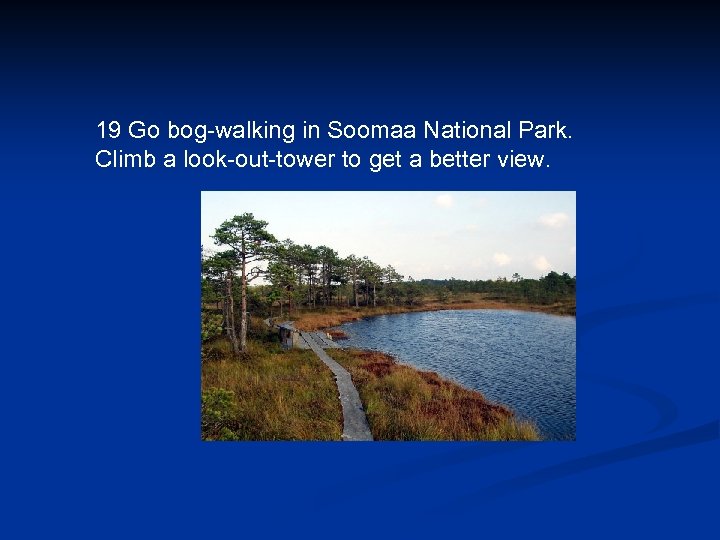 19 Go bog-walking in Soomaa National Park.
Climb a look-out-tower to get a better view.